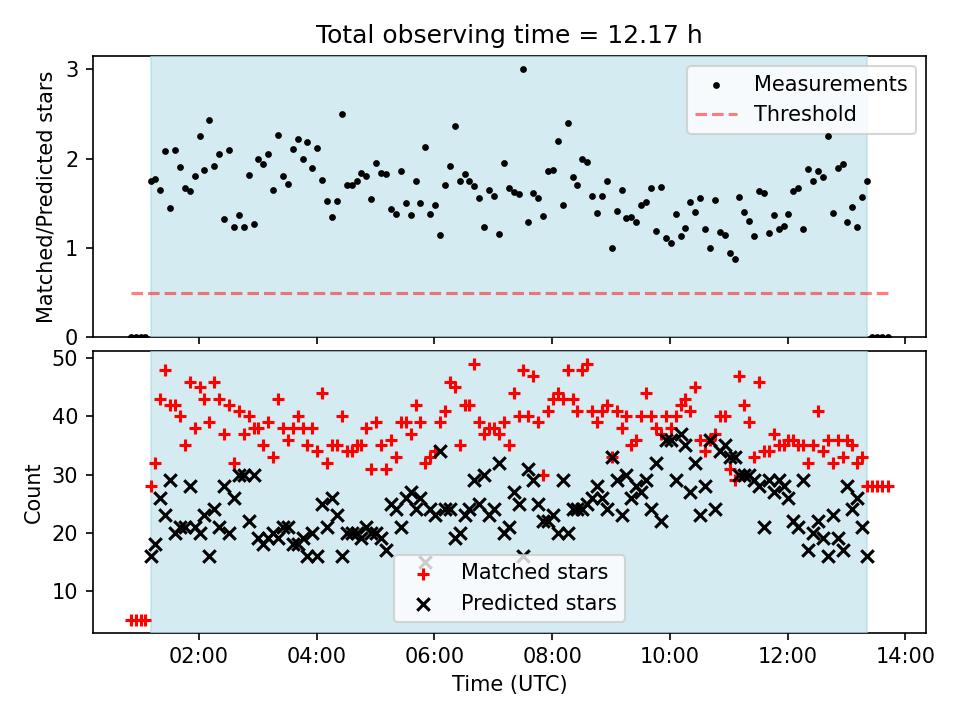 Total observing time = 12.17 h

Matched/Predicted stars

3
2
1
0

Measurements
Threshold

Count

50
40
30
20
10

Matched stars
Predicted stars

02:00
04:00
06:00
08:00
10:00
12:00
14:00

Time (UTC)